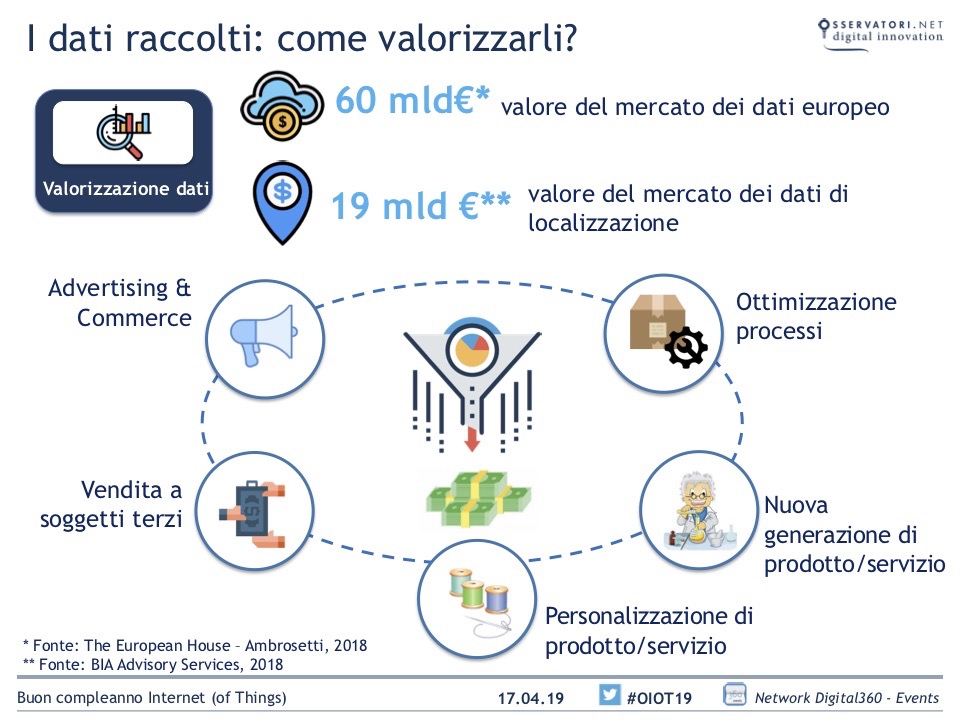 I dati raccolti: come valorizzarli?

OSSERVATORI.NET
digital innovation

Valorizzazione dati

60 mld€* valore del mercato dei dati europeo

19 mld €** valore del mercato dei dati di localizzazione

Advertising & Commerce

Ottimizzazione processi

Vendita a soggetti terzi

Nuova generazione di prodotto/servizio

Personalizzazione di prodotto/servizio

* Fonte: The European House – Ambrosetti, 2018
** Fonte: BIA Advisory Services, 2018

Buon compleanno Internet (of Things) 17.04.19 #OIOT19 Network Digital360 - Events